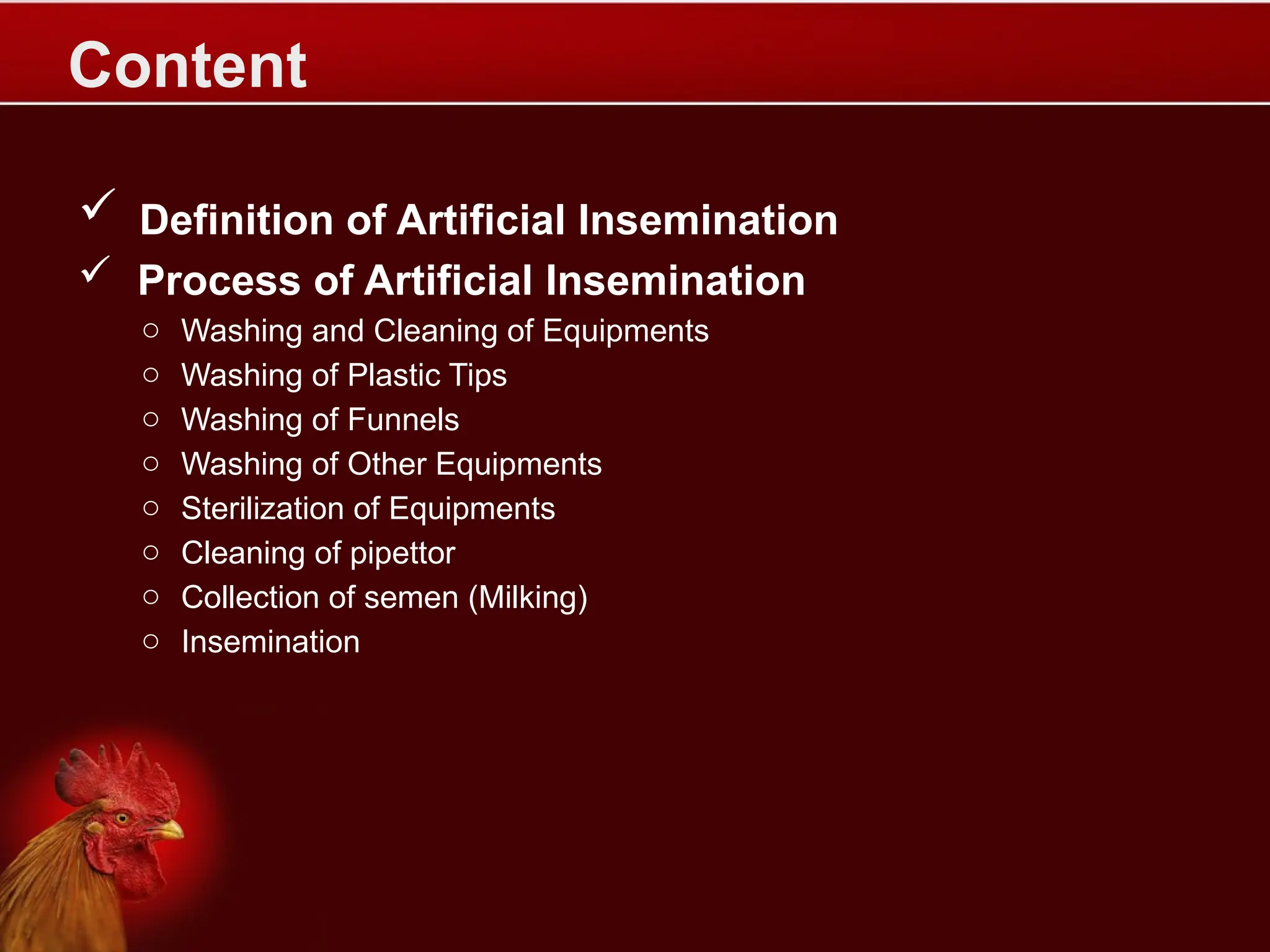 Content

✓ Definition of Artificial Insemination
✓ Process of Artificial Insemination
○ Washing and Cleaning of Equipments
○ Washing of Plastic Tips
○ Washing of Funnels
○ Washing of Other Equipments
○ Sterilization of Equipments
○ Cleaning of pipettor
○ Collection of semen (Milking)
○ Insemination